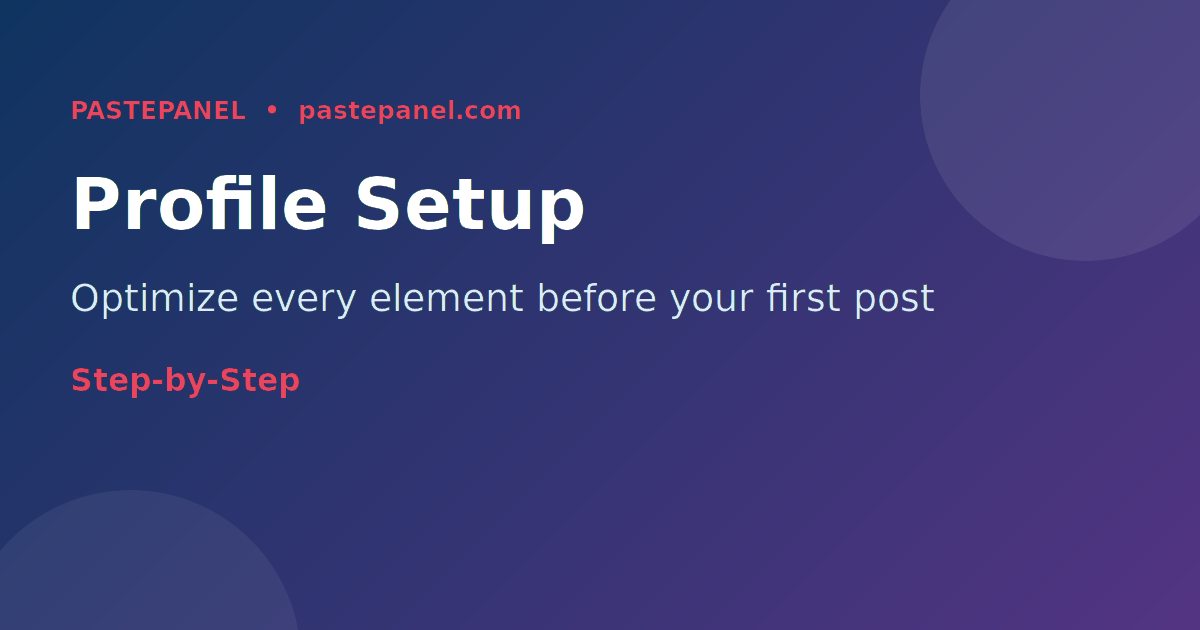 PASTEPANEL • pastepanel.com

Profile Setup

Optimize every element before your first post

Step-by-Step